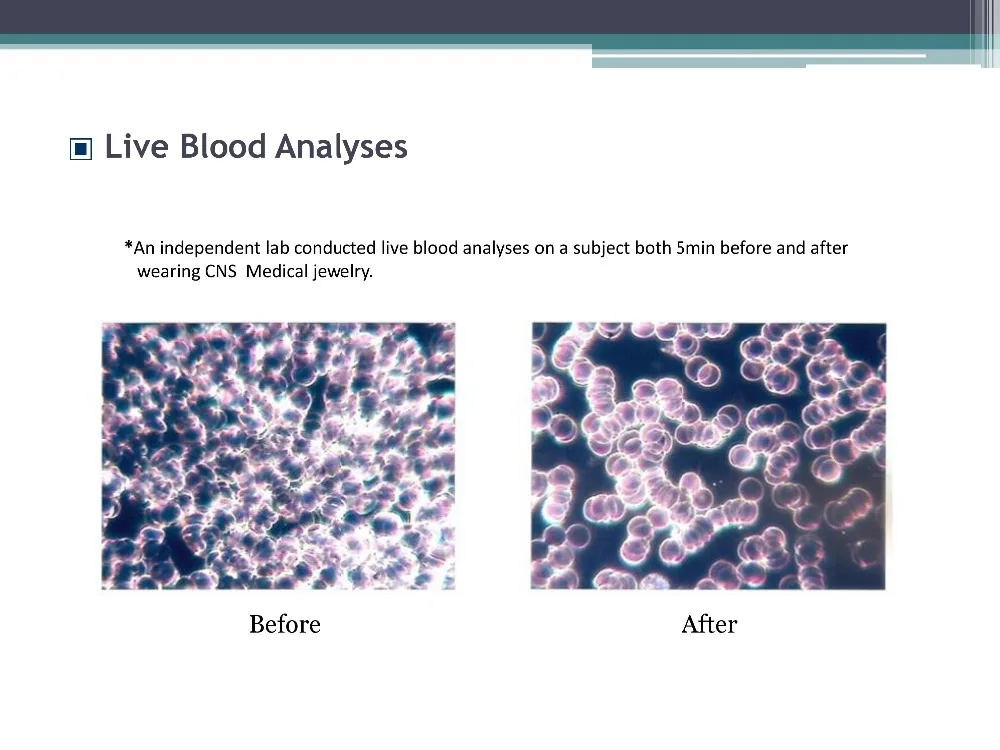 Live Blood Analyses

*An independent lab conducted live blood analyses on a subject both 5min before and after wearing CNS Medical jewelry.

Before

After